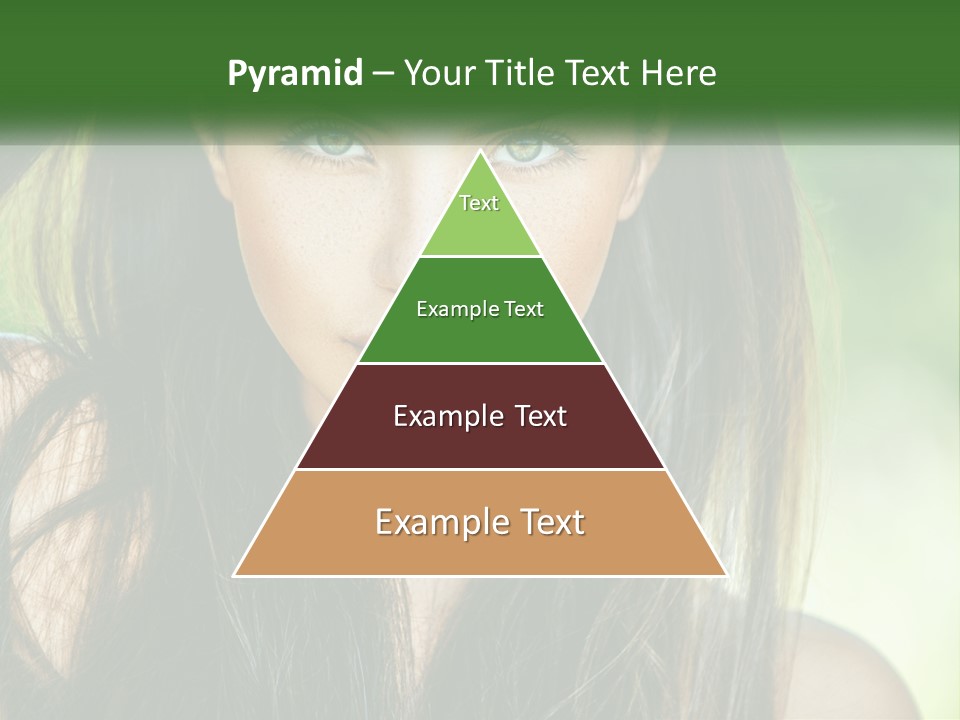 Pyramid – Your Title Text Here

Text

Example Text

Example Text

Example Text